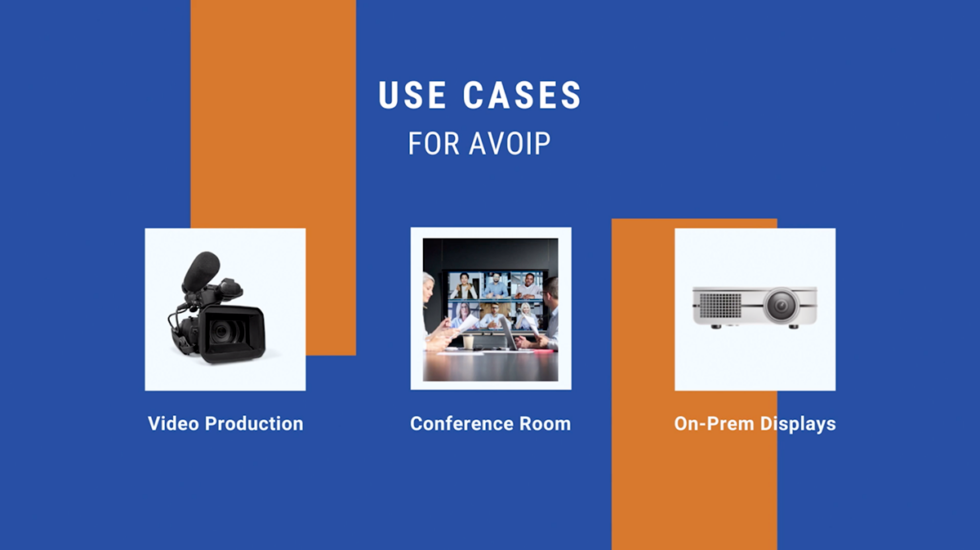 USE CASES
FOR AVOIP

Video Production

Conference Room

On-Prem Displays